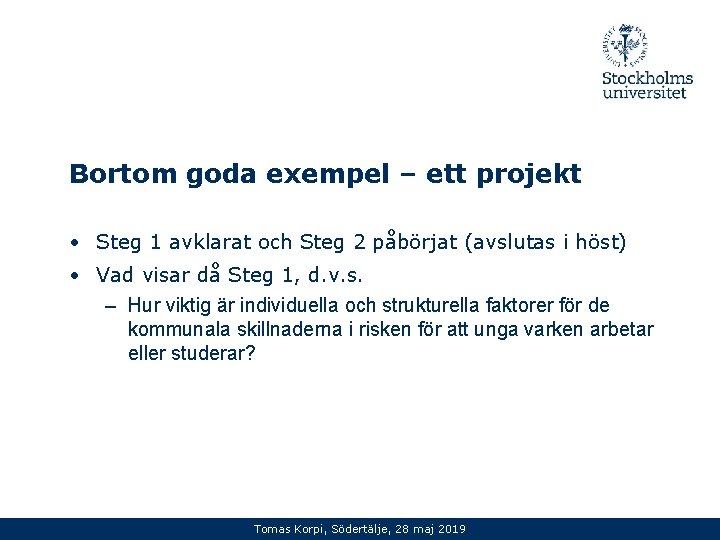 Stockholms universitet

Bortom goda exempel – ett projekt

• Steg 1 avklarat och Steg 2 påbörjat (avslutas i höst)
• Vad visar då Steg 1, d.v.s.
– Hur viktig är individuella och strukturella faktorer för de kommunala skillnaderna i risken för att unga varken arbetar eller studerar?

Tomas Korpi, Södertälje, 28 maj 2019